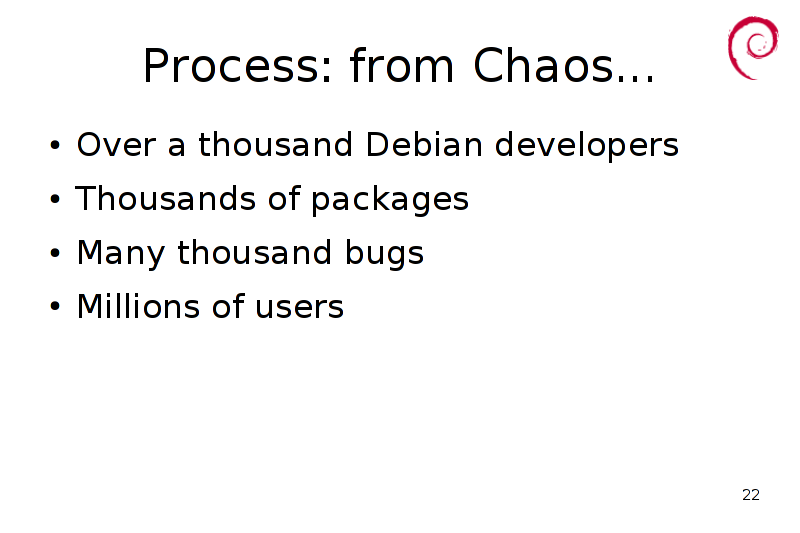 Process: from Chaos...

• Over a thousand Debian developers
• Thousands of packages
• Many thousand bugs
• Millions of users

22